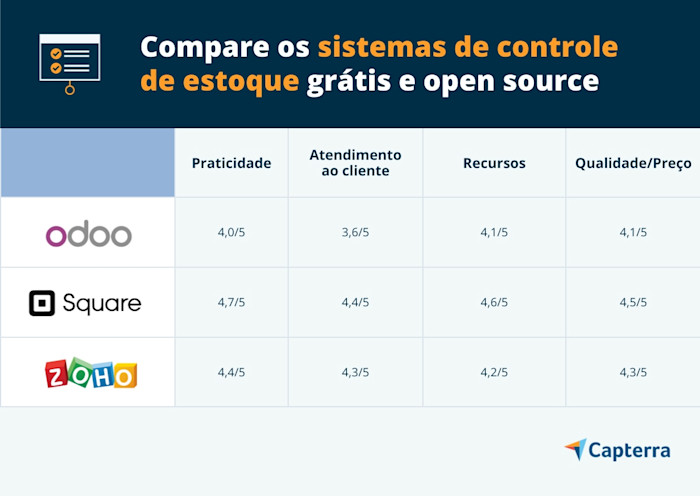 Compare os sistemas de controle de estoque grátis e open source

| | Praticidade | Atendimento ao cliente | Recursos | Qualidade/Preço |
|---|---|---|---|---|
| odoo | 4,0/5 | 3,6/5 | 4,1/5 | 4,1/5 |
| Square | 4,7/5 | 4,4/5 | 4,6/5 | 4,5/5 |
| ZOHO | 4,4/5 | 4,3/5 | 4,2/5 | 4,3/5 |

Capterra